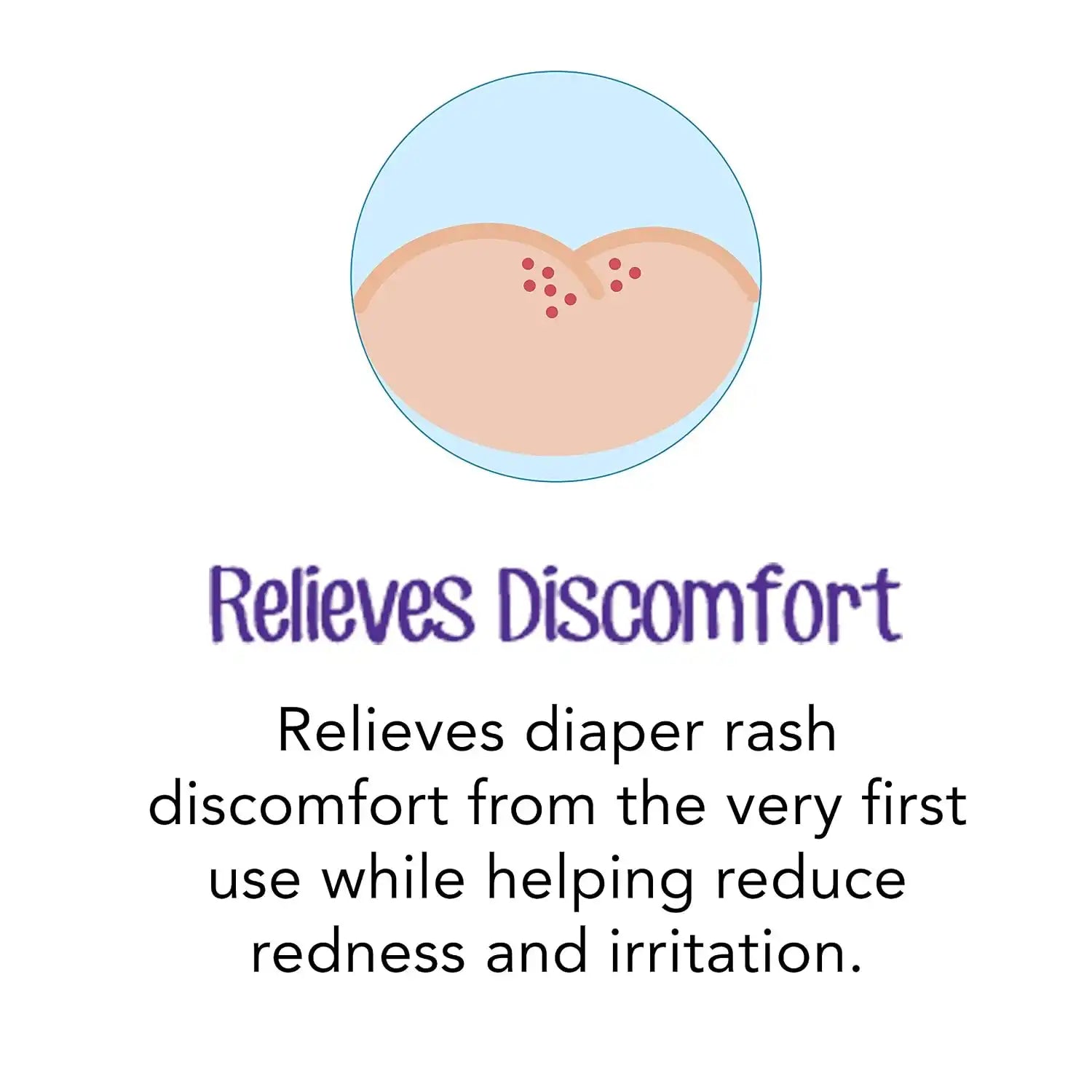 Relieves Discomfort

Relieves diaper rash discomfort from the very first use while helping reduce redness and irritation.